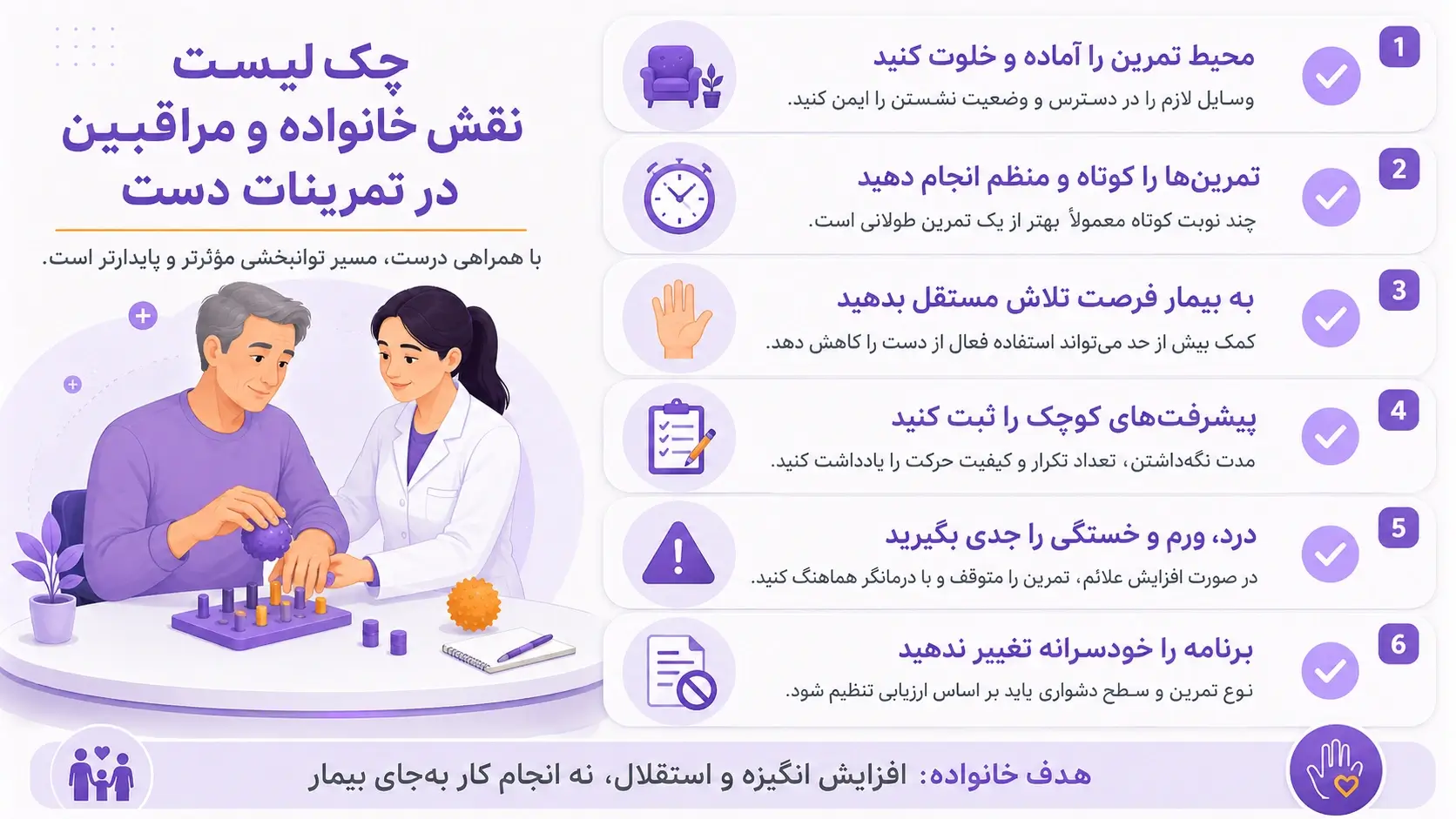 چک لیست
نقش خانواده و مراقبین
در تمرینات دست

با همراهی درست، مسیر توانبخشی مؤثرتر و پایدارتر است.

1
محیط تمرین را آماده و خلوت کنید
وسایل لازم را در دسترس و وضعیت نشستن را ایمن کنید.

2
تمرین‌ها را کوتاه و منظم انجام دهید
چند نوبت کوتاه معمولاً بهتر از یک تمرین طولانی است.

3
به بیمار فرصت تلاش مستقل بدهید
کمک بیش از حد می‌تواند استفاده فعال از دست را کاهش دهد.

4
پیشرفت‌های کوچک را ثبت کنید
مدت نگه‌داشتن، تعداد تکرار و کیفیت حرکت را یادداشت کنید.

5
درد، ورم و خستگی را جدی بگیرید
در صورت افزایش علائم، تمرین را متوقف و با درمانگر هماهنگ کنید.

6
برنامه را خودسرانه تغییر ندهید
نوع تمرین و سطح دشواری باید بر اساس ارزیابی تنظیم شود.

هدف خانواده: افزایش انگیزه و استقلال، نه انجام کار به‌جای بیمار